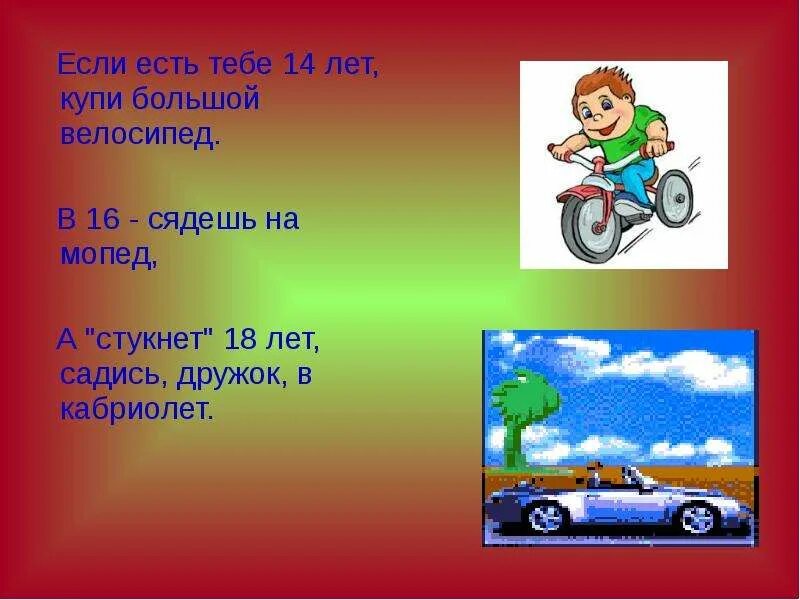 Если есть тебе 14 лет, купи большой велосипед.

В 16 - сядешь на мопед,

А "стукнет" 18 лет, садись, дружок, в кабриолет.